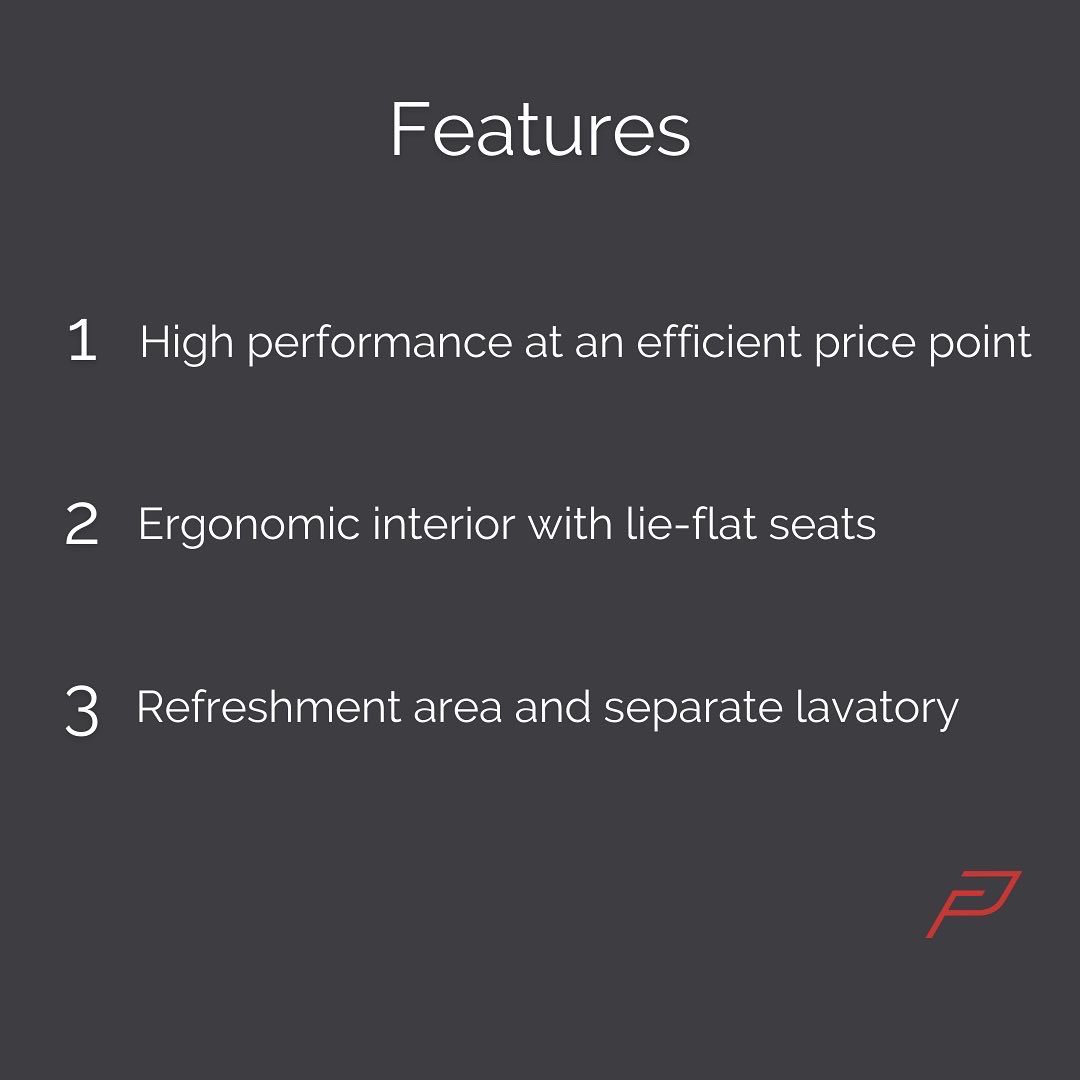 Features

1 High performance at an efficient price point

2 Ergonomic interior with lie-flat seats

3 Refreshment area and separate lavatory